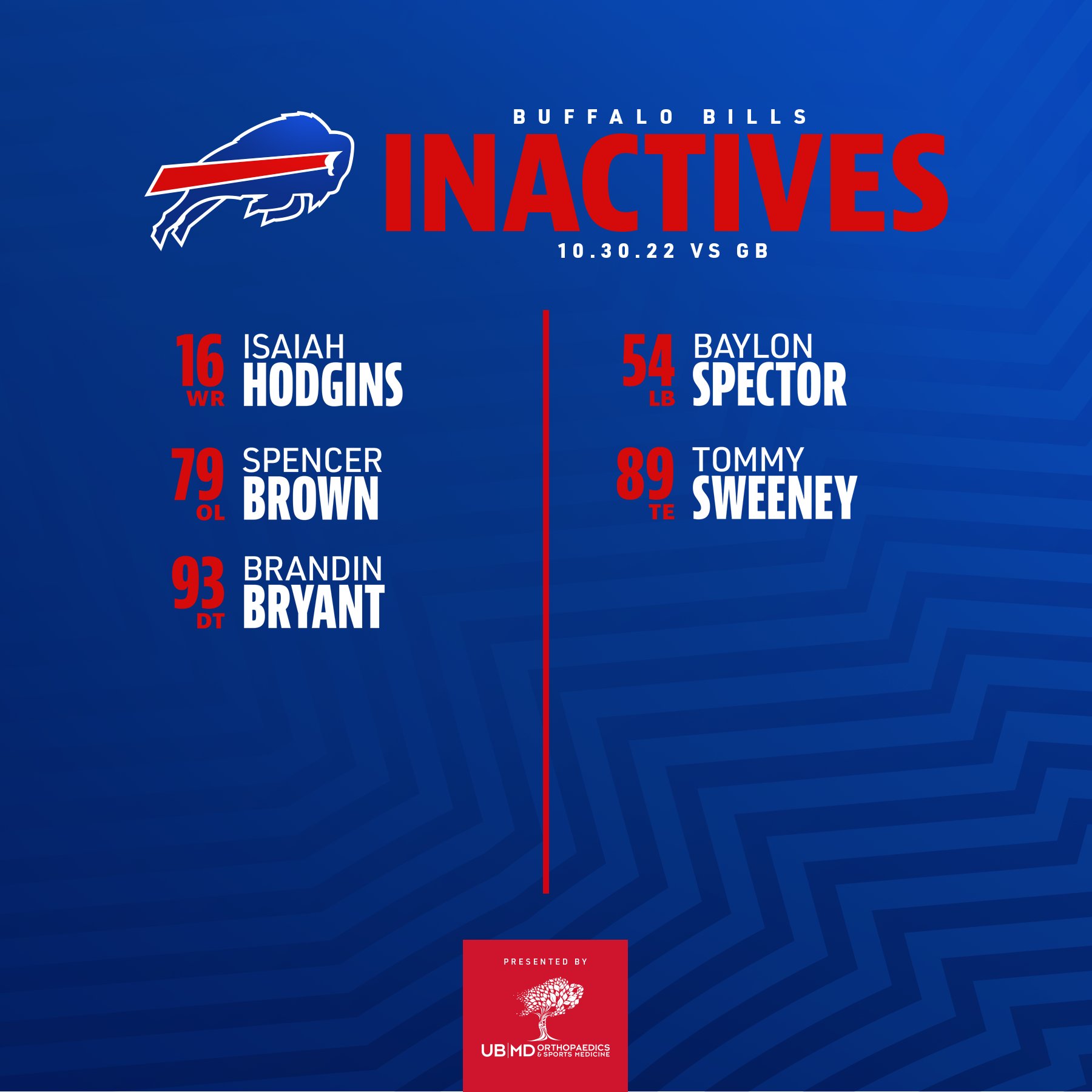 BUFFALO BILLS
INACTIVES
10.30.22 VS GB

16 WR ISAIAH HODGINS

79 OL SPENCER BROWN

93 DT BRANDIN BRYANT

54 LB BAYLON SPECTOR

89 TE TOMMY SWEENEY

PRESENTED BY
UB|MD ORTHOPAEDICS & SPORTS MEDICINE